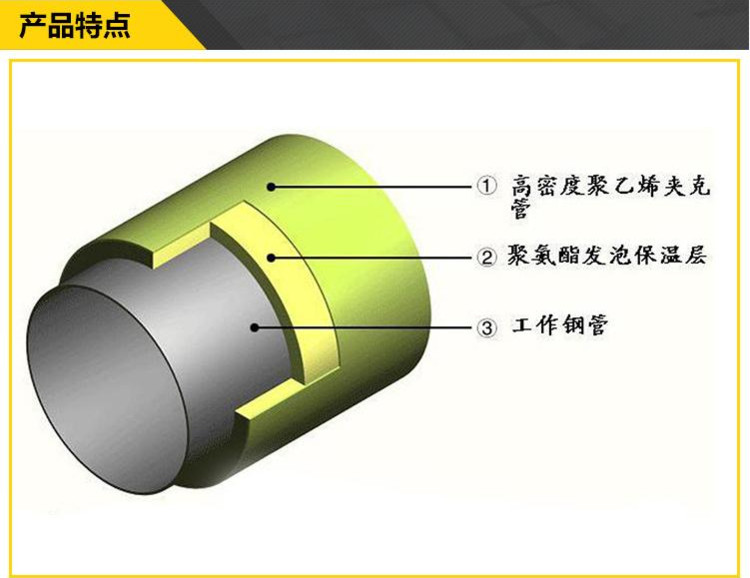 产品特点

① 高密度聚乙烯夹克管

② 聚氨酯发泡保温层

③ 工作钢管